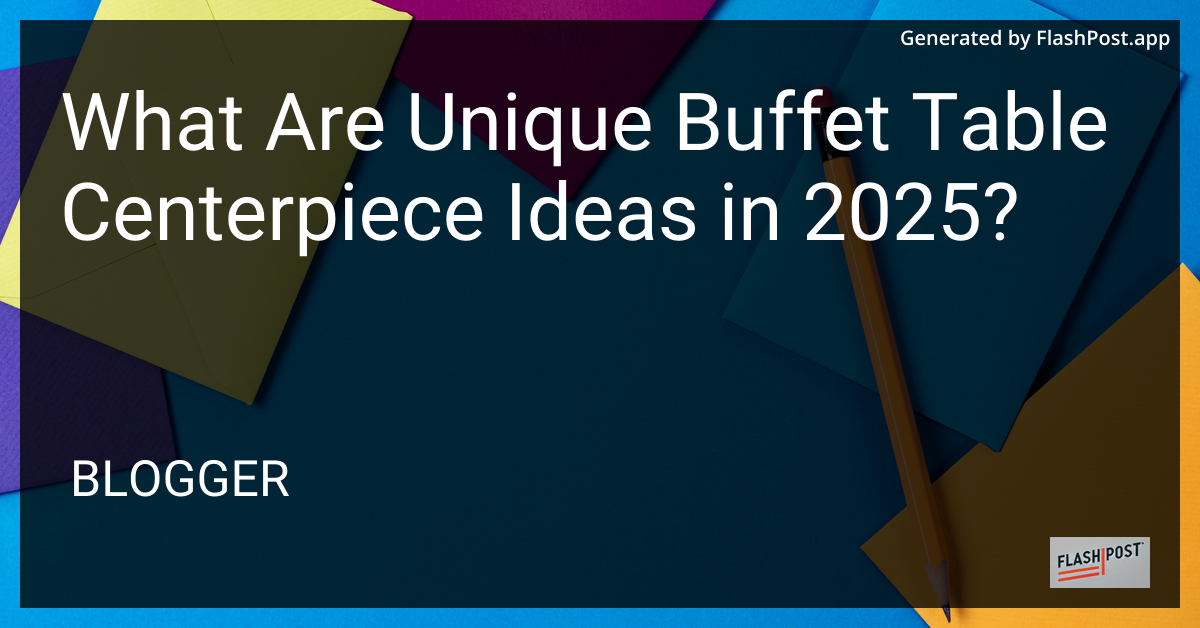 Generated by FlashPost.app

What Are Unique Buffet Table Centerpiece Ideas in 2025?

BLOGGER

FLASHPOST